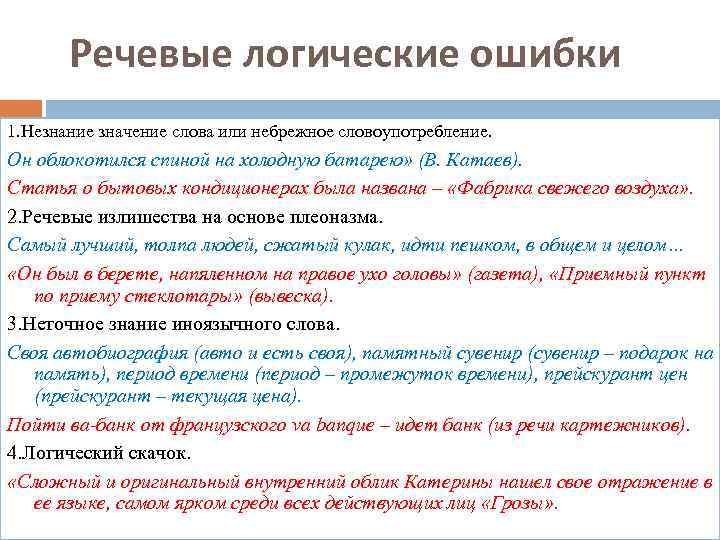 Речевые логические ошибки

1.Незнание значение слова или небрежное словоупотребление.

Он облокотился спиной на холодную батарею» (В. Катаев).

Статья о бытовых кондиционерах была названа – «Фабрика свежего воздуха».

2.Речевые излишества на основе плеоназма.

Самый лучший, толпа людей, сжатый кулак, идти пешком, в общем и целом…

«Он был в берете, напяленном на правое ухо головы» (газета), «Приемный пункт по приему стеклотары» (вывеска).

3.Неточное знание иноязычного слова.

Своя автобиография (авто и есть своя), памятный сувенир (сувенир – подарок на память), период времени (период – промежуток времени), прейскурант цен (прейскурант – текущая цена).

Пойти ва-банк от французского va banque – идет банк (из речи картежников).

4.Логический скачок.

«Сложный и оригинальный внутренний облик Катерины нашел свое отражение в ее языке, самом ярком среди всех действующих лиц «Грозы».